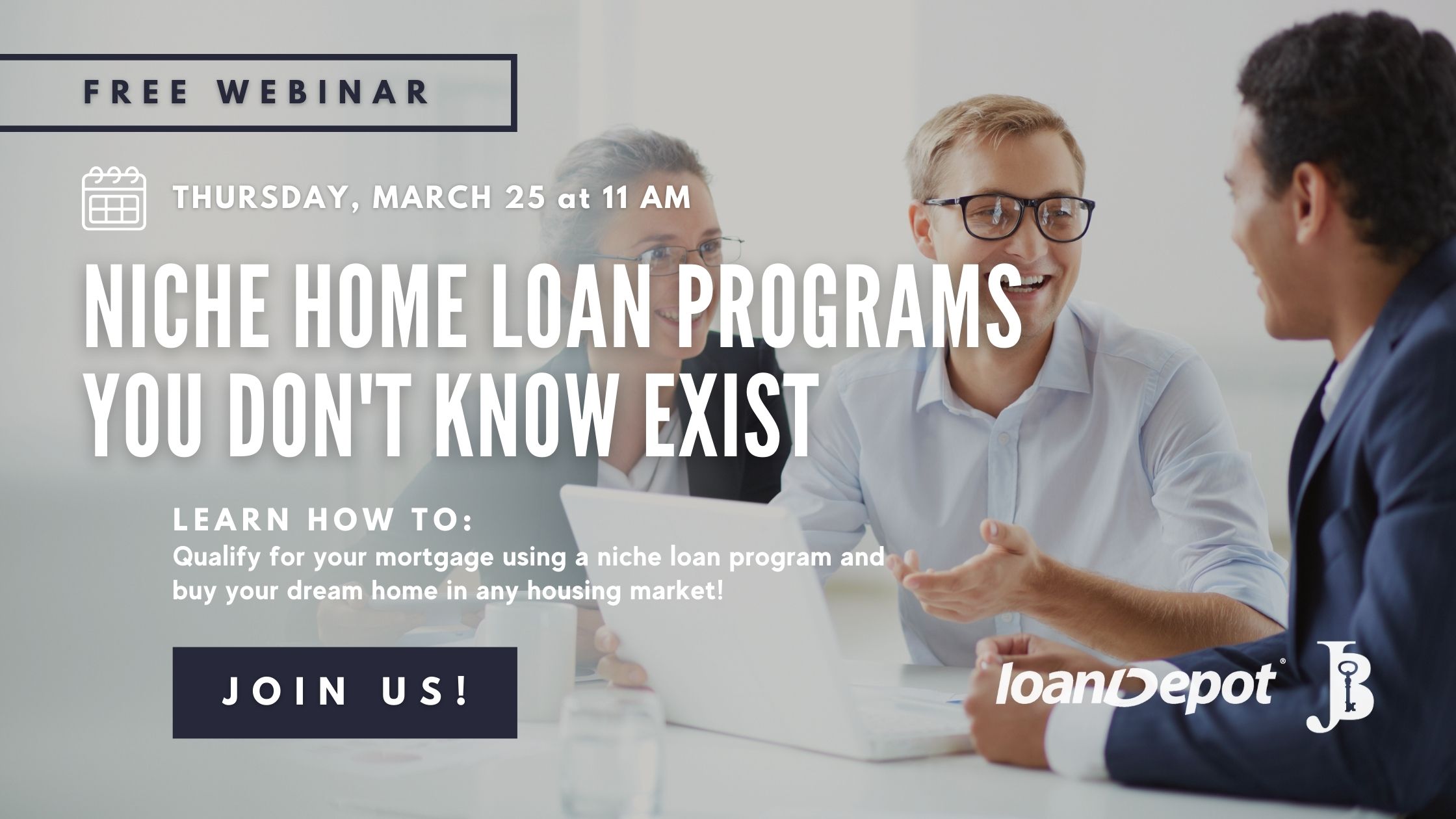 FREE WEBINAR

THURSDAY, MARCH 25 at 11 AM

NICHE HOME LOAN PROGRAMS YOU DON'T KNOW EXIST

LEARN HOW TO:
Qualify for your mortgage using a niche loan program and buy your dream home in any housing market!

JOIN US!

loanDepot

JB